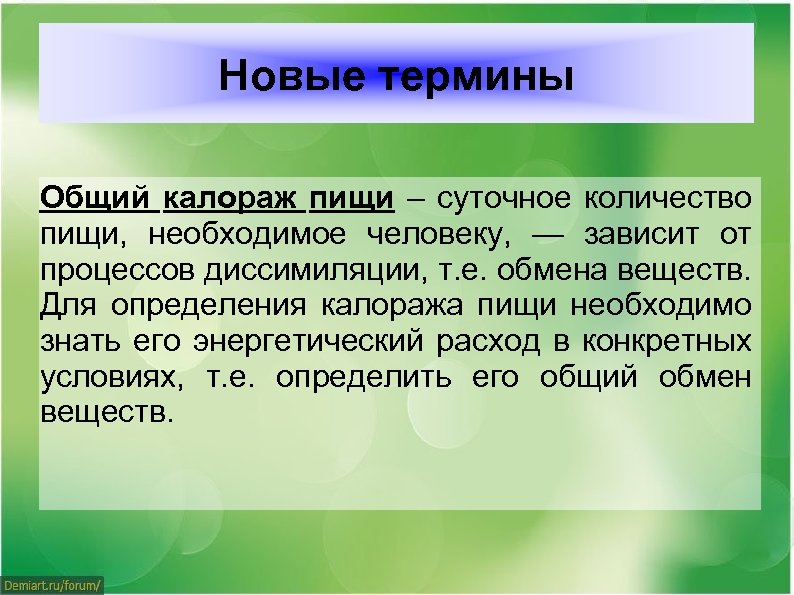 Новые термины

Общий калораж пищи – суточное количество пищи, необходимое человеку, — зависит от процессов диссимиляции, т.е. обмена веществ. Для определения калоража пищи необходимо знать его энергетический расход в конкретных условиях, т.е. определить его общий обмен веществ.

Demiart.ru/forum/